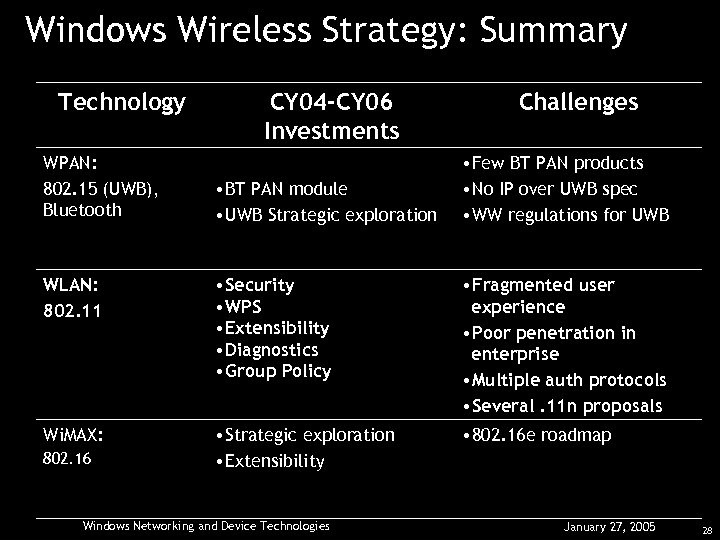 Windows Wireless Strategy: Summary

| Technology | CY04-CY06 Investments | Challenges |
|---|---|---|
| WPAN: 802.15 (UWB), Bluetooth | •BT PAN module •UWB Strategic exploration | •Few BT PAN products •No IP over UWB spec •WW regulations for UWB |
| WLAN: 802.11 | •Security •WPS •Extensibility •Diagnostics •Group Policy | •Fragmented user experience •Poor penetration in enterprise •Multiple auth protocols •Several .11n proposals |
| WiMAX: 802.16 | •Strategic exploration •Extensibility | •802.16e roadmap |

Windows Networking and Device Technologies

January 27, 2005

28